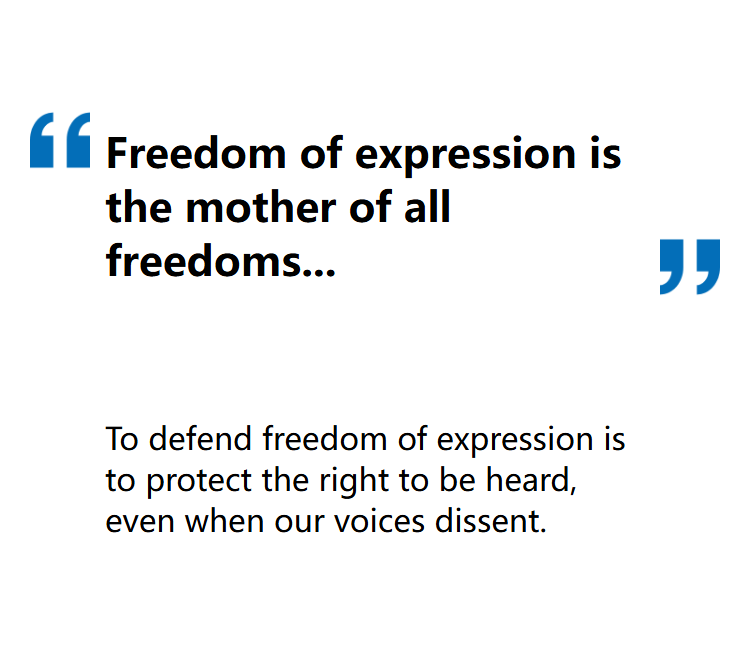 “Freedom of expression is the mother of all freedoms...”

To defend freedom of expression is to protect the right to be heard, even when our voices dissent.